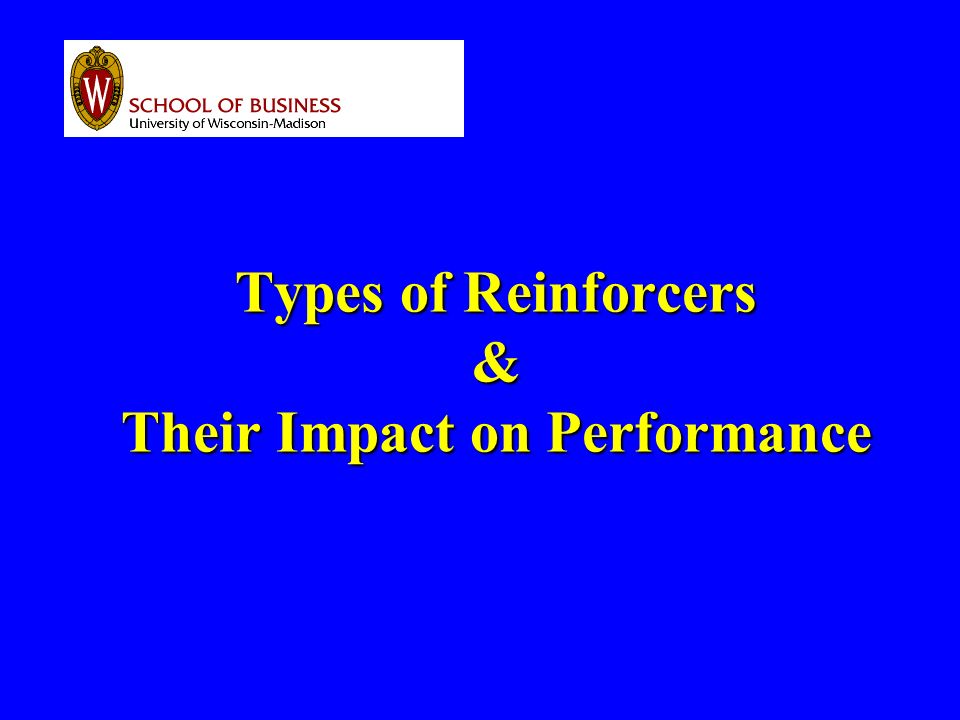 W
SCHOOL OF BUSINESS
University of Wisconsin-Madison

Types of Reinforcers
&
Their Impact on Performance